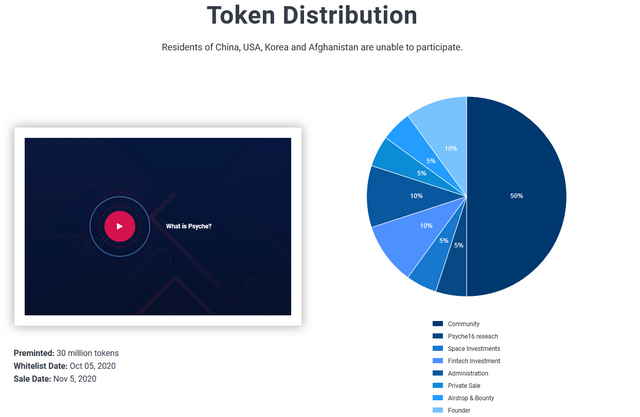 Token Distribution

Residents of China, USA, Korea and Afghanistan are unable to participate.

What is Psyche?

Preminted: 30 million tokens
Whitelist Date: Oct 05, 2020
Sale Date: Nov 5, 2020

50%
5%
5%
10%
10%
5%
5%
10%

Community
Psyche16 reseach
Space Investments
Fintech Investment
Administration
Private Sale
Airdrop & Bounty
Founder